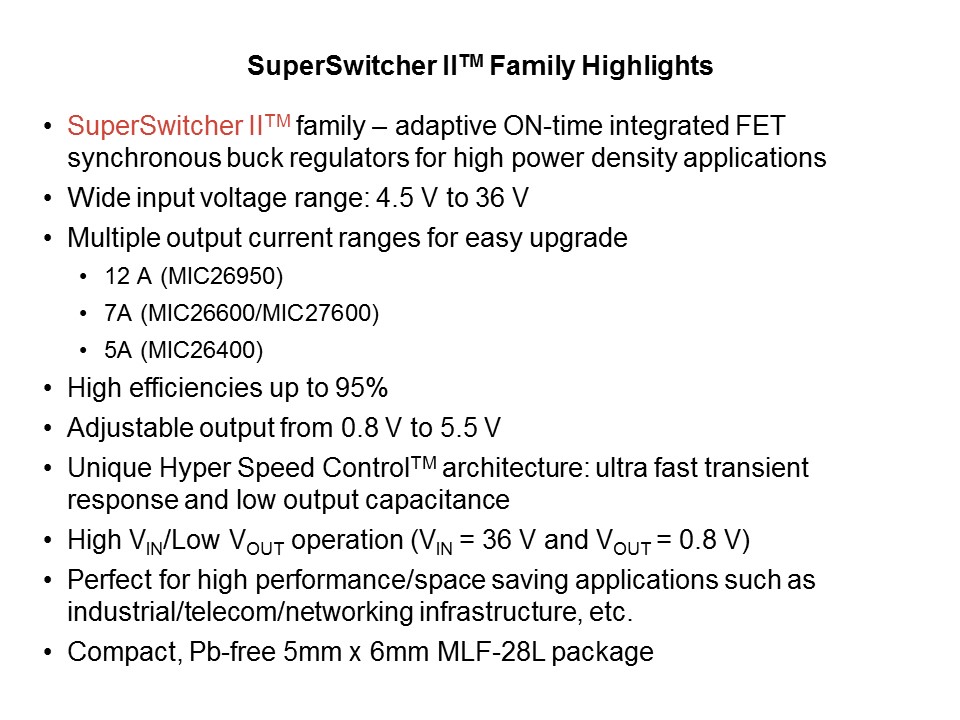 SuperSwitcher II$^{TM}$ Family Highlights

• SuperSwitcher II$^{TM}$ family – adaptive ON-time integrated FET synchronous buck regulators for high power density applications
• Wide input voltage range: 4.5 V to 36 V
• Multiple output current ranges for easy upgrade
  • 12 A (MIC26950)
  • 7A (MIC26600/MIC27600)
  • 5A (MIC26400)
• High efficiencies up to 95%
• Adjustable output from 0.8 V to 5.5 V
• Unique Hyper Speed Control$^{TM}$ architecture: ultra fast transient response and low output capacitance
• High $V_{IN}$/Low $V_{OUT}$ operation ($V_{IN}$ = 36 V and $V_{OUT}$ = 0.8 V)
• Perfect for high performance/space saving applications such as industrial/telecom/networking infrastructure, etc.
• Compact, Pb-free 5mm x 6mm MLF-28L package